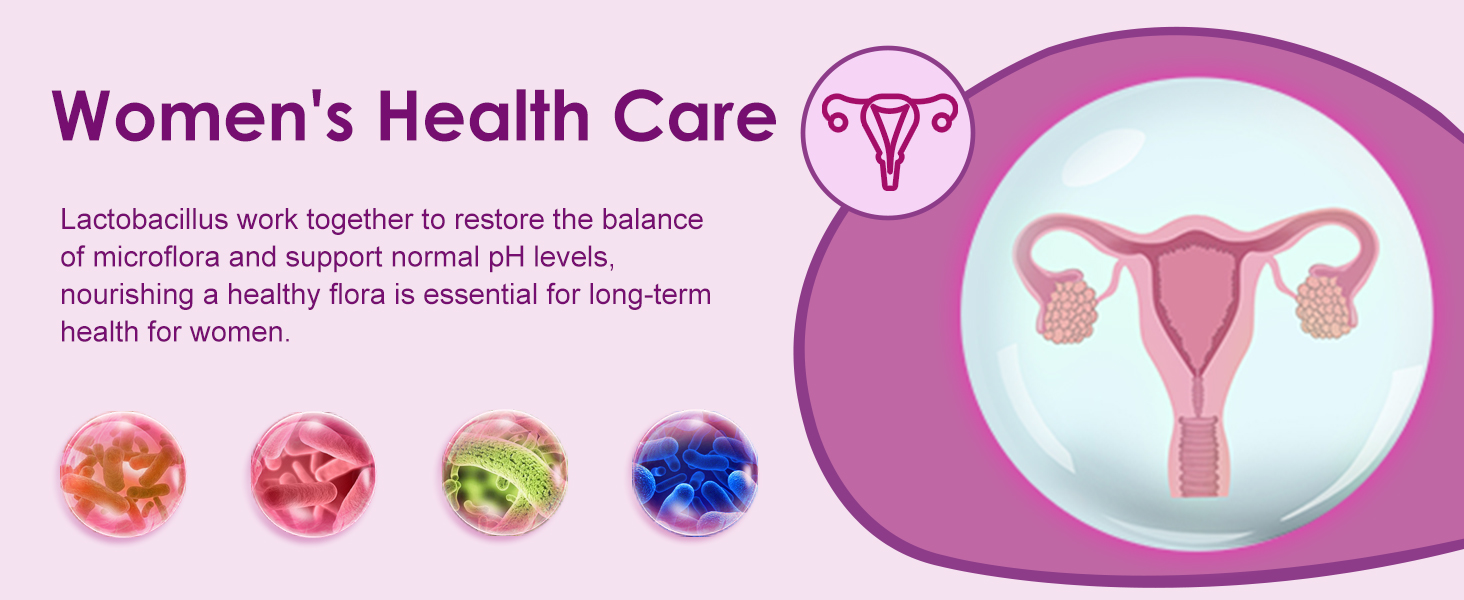 Women's Health Care

Lactobacillus work together to restore the balance of microflora and support normal pH levels, nourishing a healthy flora is essential for long-term health for women.